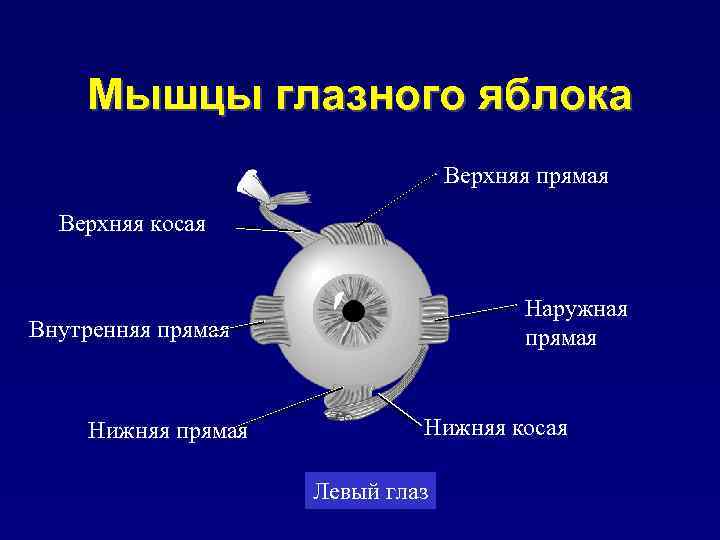 Мышцы глазного яблока

Верхняя прямая

Верхняя косая

Внутренняя прямая

Наружная прямая

Нижняя прямая

Нижняя косая

Левый глаз